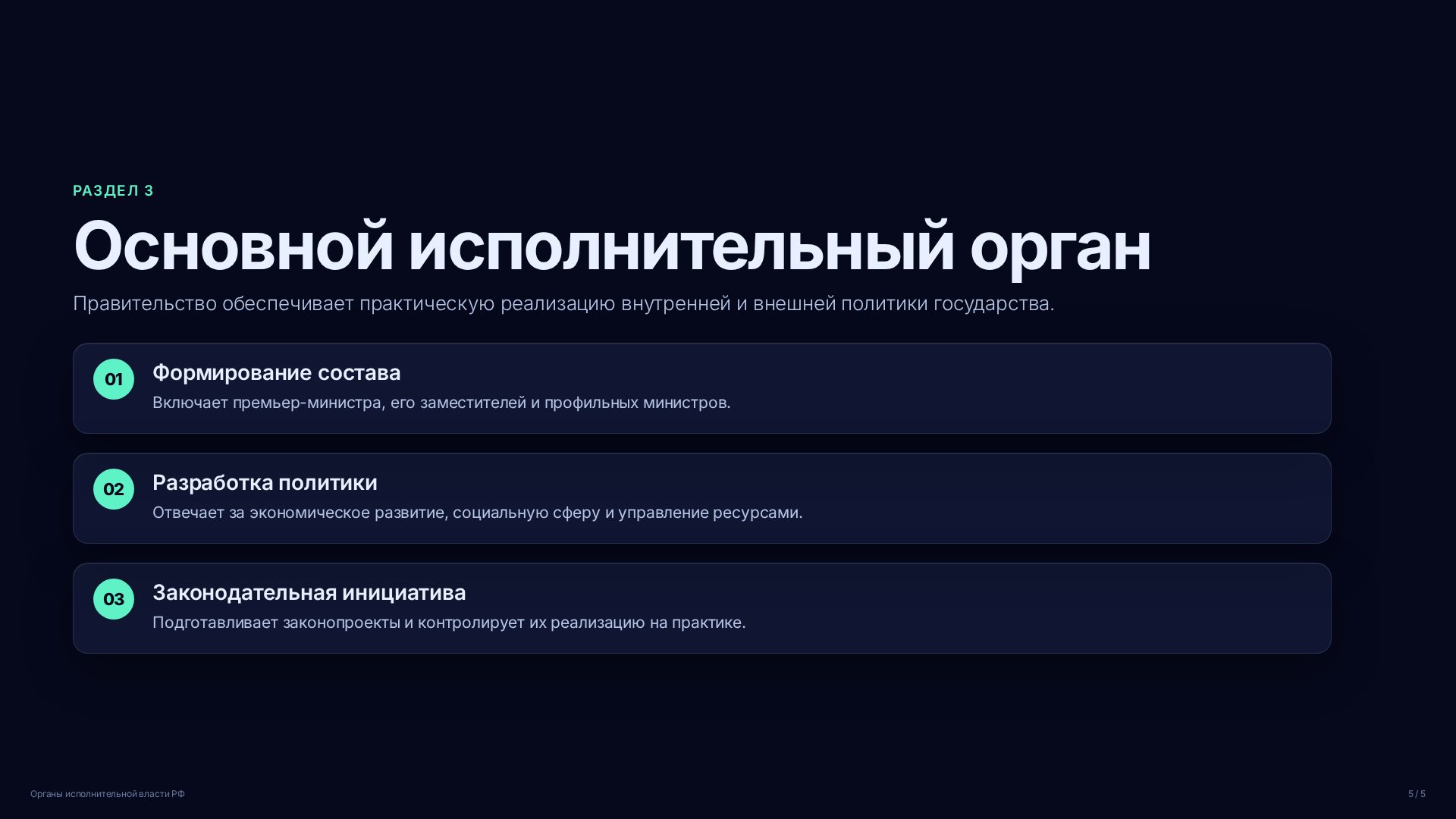 РАЗДЕЛ 3

Основной исполнительный орган

Правительство обеспечивает практическую реализацию внутренней и внешней политики государства.

01

Формирование состава

Включает премьер-министра, его заместителей и профильных министров.

02

Разработка политики

Отвечает за экономическое развитие, социальную сферу и управление ресурсами.

03

Законодательная инициатива

Подготавливает законопроекты и контролирует их реализацию на практике.

Органы исполнительной власти РФ

5 / 5